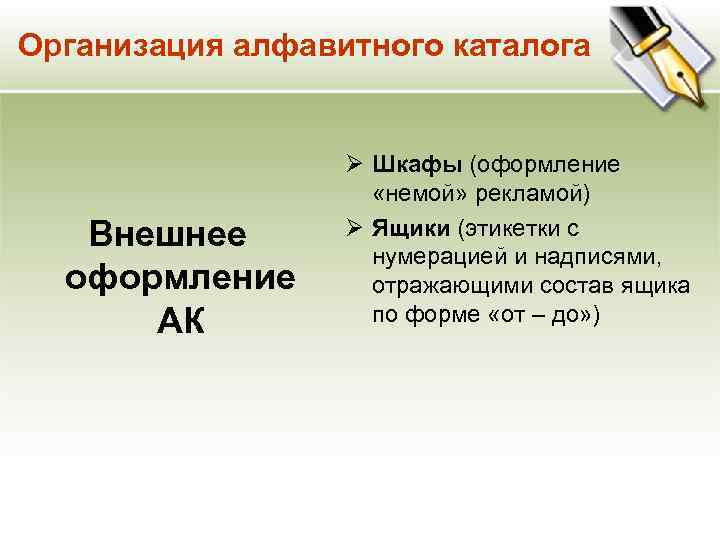 Организация алфавитного каталога

Внешнее оформление АК

➢ Шкафы (оформление «немой» рекламой)

➢ Ящики (этикетки с нумерацией и надписями, отражающими состав ящика по форме «от – до»)